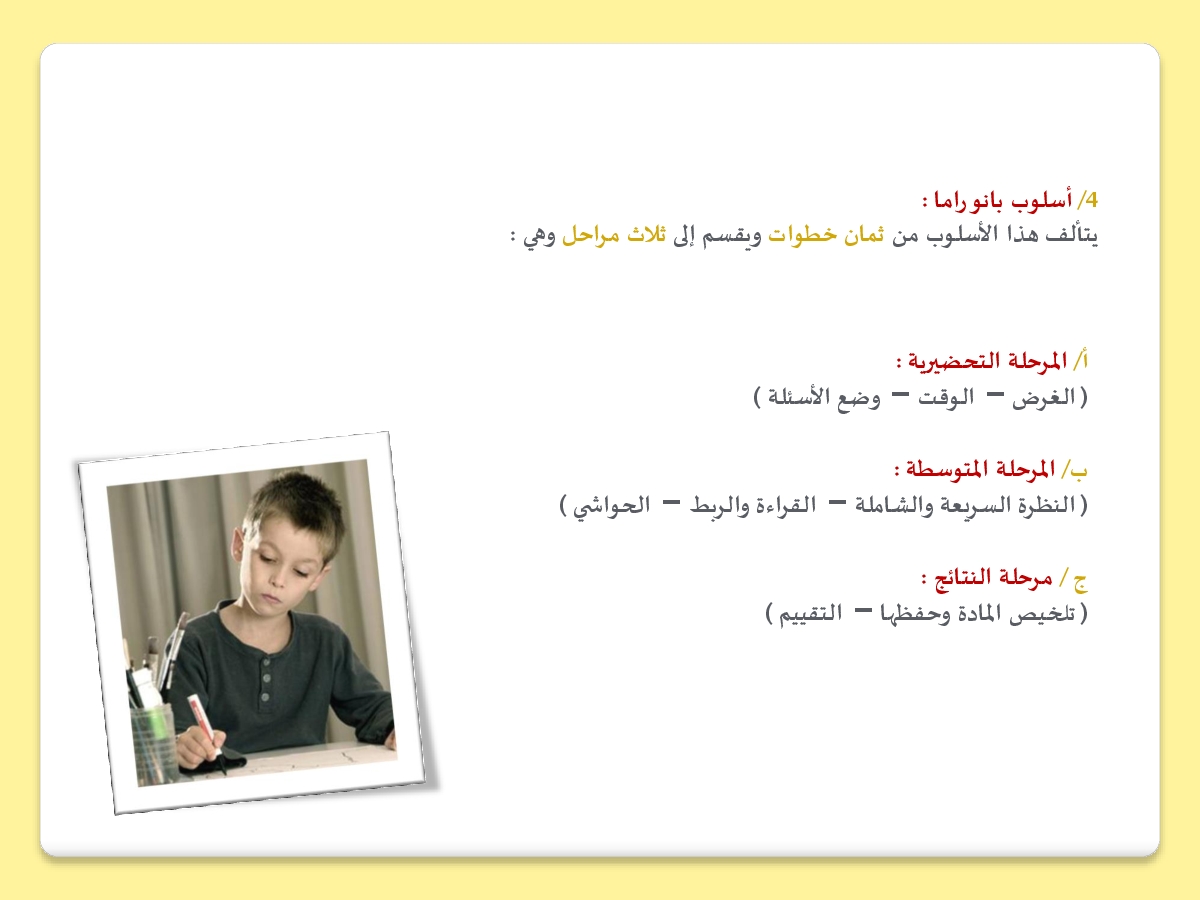 4/ أسلوب بانوراما :
يتألف هذا الأسلوب من ثمان خطوات ويقسم إلى ثلاث مراحل وهي :

أ/ المرحلة التحضيرية :
( الغرض – الوقت – وضع الأسئلة )

ب/ المرحلة المتوسطة :
( النظرة السريعة والشاملة – القراءة والربط – الحواشي )

ج / مرحلة النتائج :
( تلخيص المادة وحفظها – التقييم )